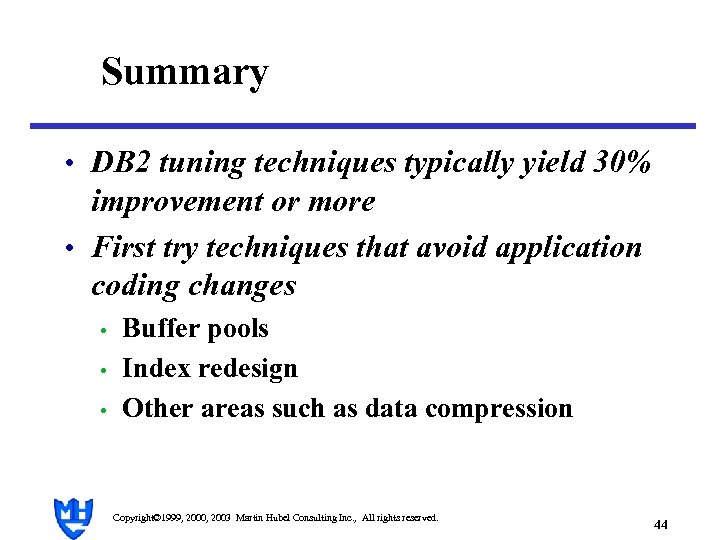 Summary

• DB2 tuning techniques typically yield 30% improvement or more
• First try techniques that avoid application coding changes
 • Buffer pools
 • Index redesign
 • Other areas such as data compression

MH

Copyright©1999, 2000, 2003 Martin Hubel Consulting Inc., All rights reserved.

44